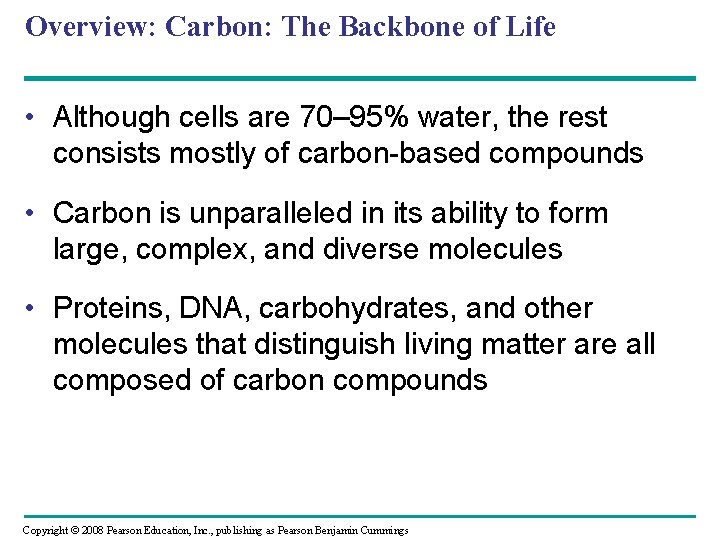 Overview: Carbon: The Backbone of Life

• Although cells are 70–95% water, the rest consists mostly of carbon-based compounds

• Carbon is unparalleled in its ability to form large, complex, and diverse molecules

• Proteins, DNA, carbohydrates, and other molecules that distinguish living matter are all composed of carbon compounds

Copyright © 2008 Pearson Education, Inc., publishing as Pearson Benjamin Cummings